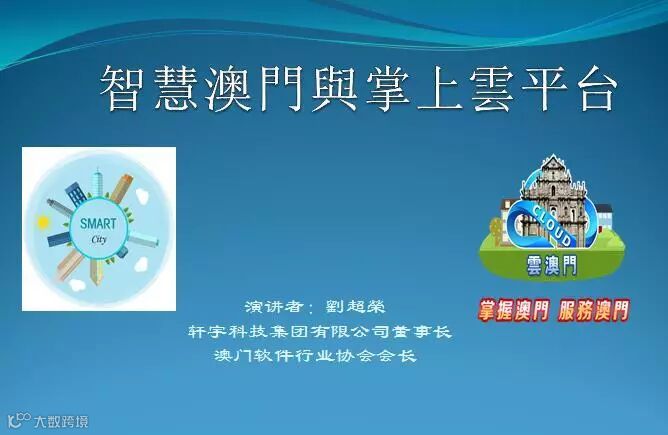 智慧澳門與掌上雲平台

SMART
City

CLOUD
雲澳門

掌握澳門 服務澳門

演讲者：劉超榮
轩宇科技集团有限公司董事长
澳门软件行业协会会长

大数跨境